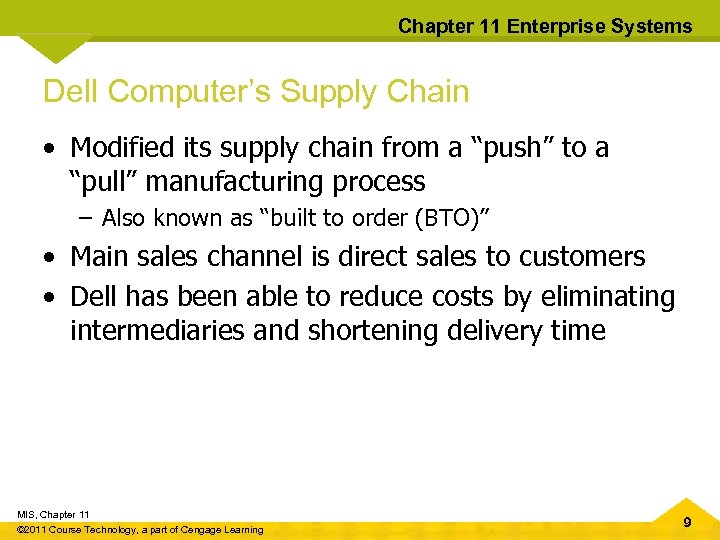 Chapter 11 Enterprise Systems

Dell Computer’s Supply Chain

• Modified its supply chain from a “push” to a “pull” manufacturing process
– Also known as “built to order (BTO)”
• Main sales channel is direct sales to customers
• Dell has been able to reduce costs by eliminating intermediaries and shortening delivery time

MIS, Chapter 11
©2011 Course Technology, a part of Cengage Learning

9